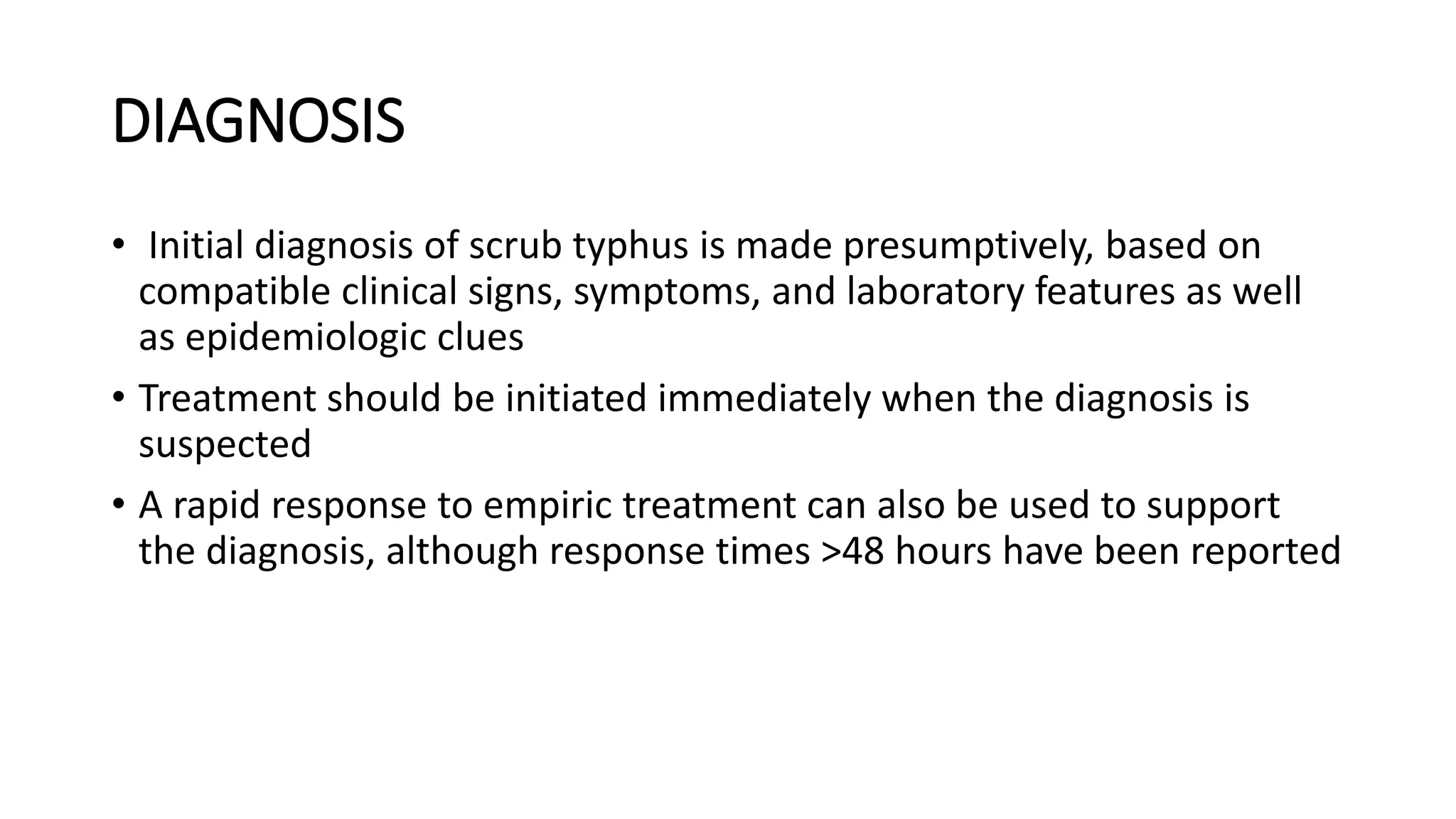 DIAGNOSIS

• Initial diagnosis of scrub typhus is made presumptively, based on compatible clinical signs, symptoms, and laboratory features as well as epidemiologic clues

• Treatment should be initiated immediately when the diagnosis is suspected

• A rapid response to empiric treatment can also be used to support the diagnosis, although response times >48 hours have been reported